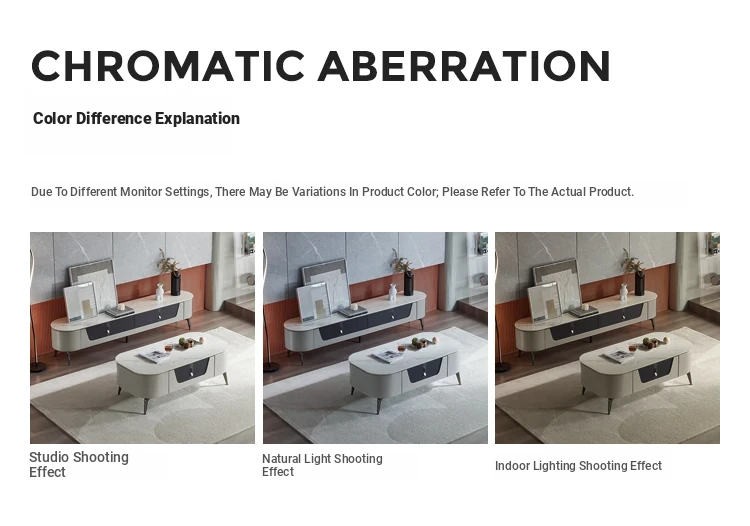 CHROMATIC ABERRATION

Color Difference Explanation

Due To Different Monitor Settings, There May Be Variations In Product Color; Please Refer To The Actual Product.

Studio Shooting Effect

Natural Light Shooting Effect

Indoor Lighting Shooting Effect